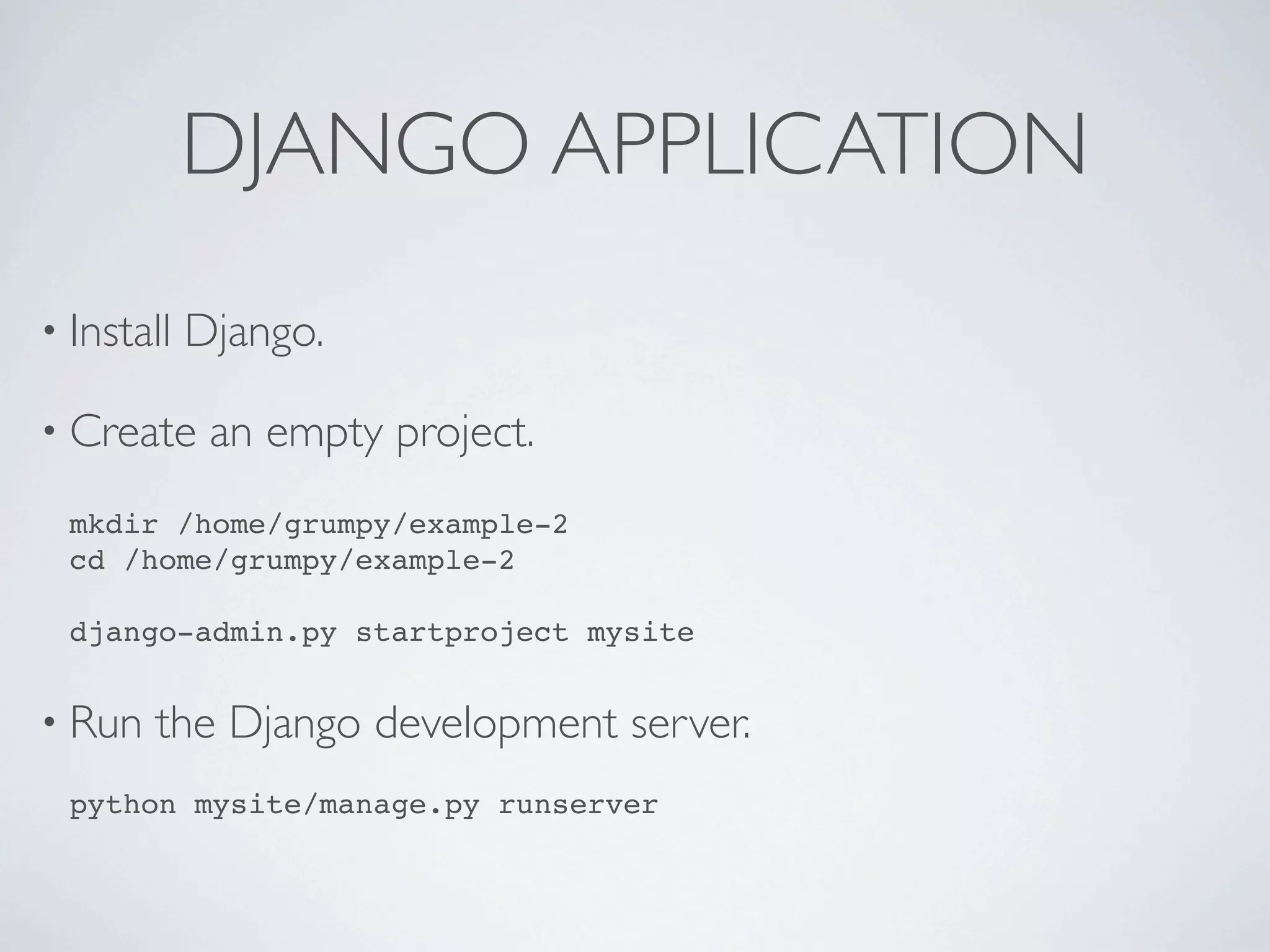 DJANGO APPLICATION

• Install Django.

• Create an empty project.

mkdir /home/grumpy/example-2
cd /home/grumpy/example-2

django-admin.py startproject mysite

• Run the Django development server.

python mysite/manage.py runserver